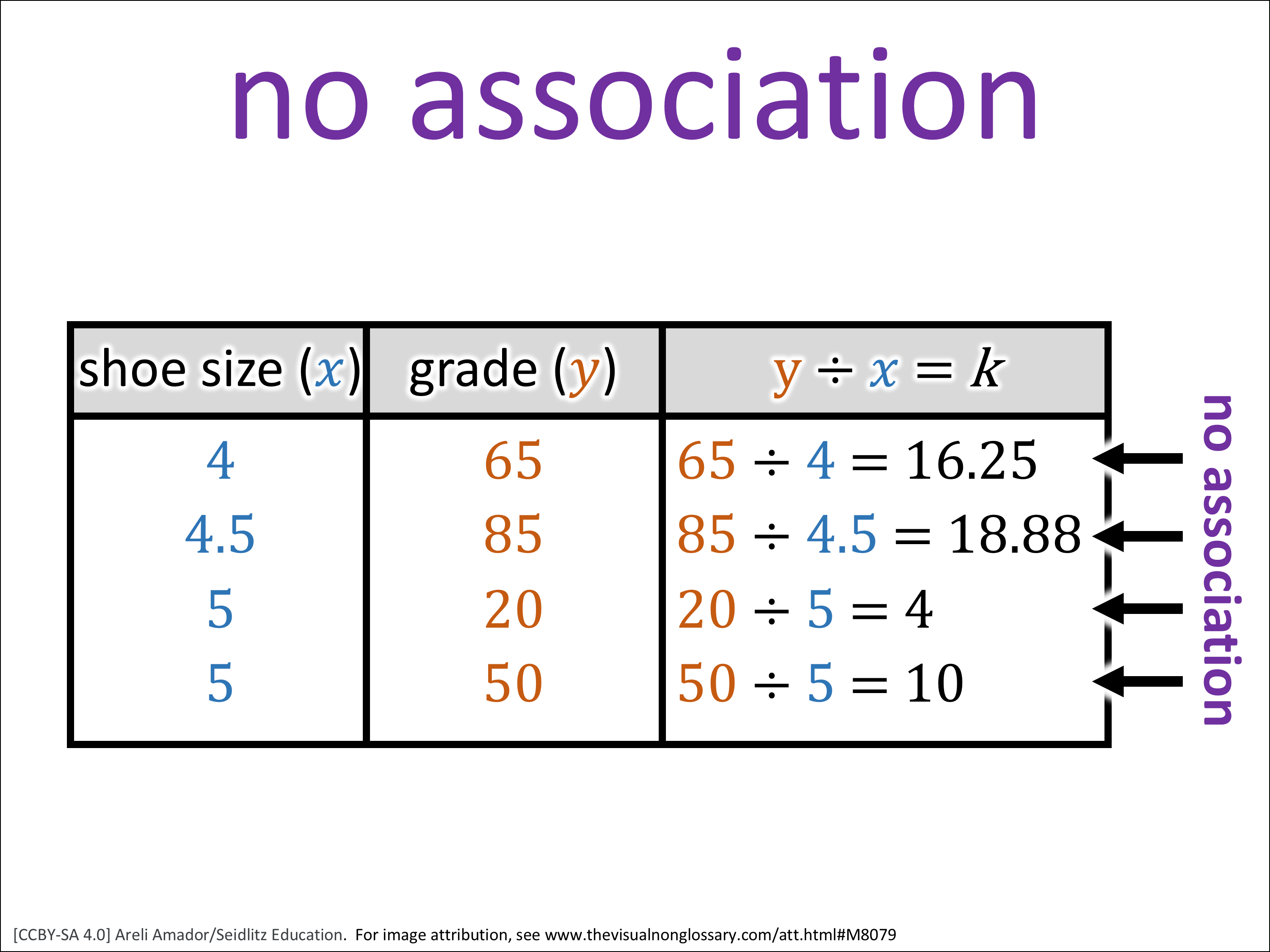 no association

| shoe size ($x$) | grade ($y$) | $y \div x = k$ |
|---|---|---|
| 4 | 65 | $65 \div 4 = 16.25$ |
| 4.5 | 85 | $85 \div 4.5 = 18.88$ |
| 5 | 20 | $20 \div 5 = 4$ |
| 5 | 50 | $50 \div 5 = 10$ |

no association

[CCBY-SA 4.0] Areli Amador/Seidlitz Education. For image attribution, see www.thevisualnonglossary.com/att.html#M8079